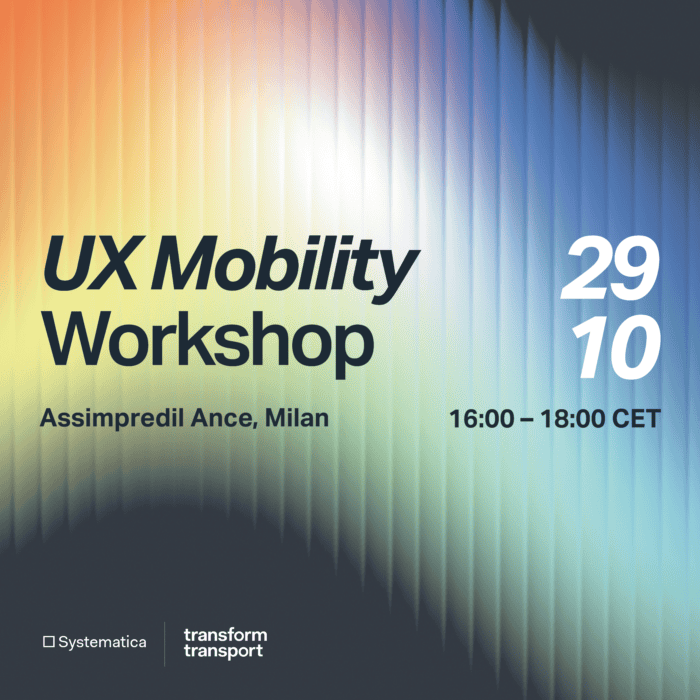 UX Mobility Workshop

29
10

Assimpredil Ance, Milan

16:00 – 18:00 CET

Systematica

transform
transport